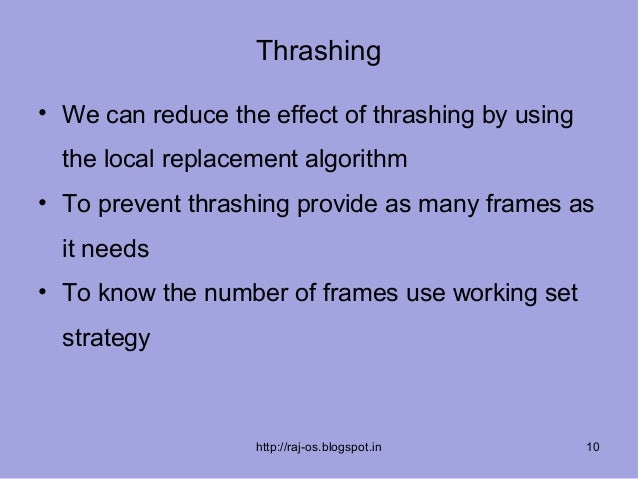 Thrashing

• We can reduce the effect of thrashing by using the local replacement algorithm

• To prevent thrashing provide as many frames as it needs

• To know the number of frames use working set strategy

http://raj-os.blogspot.in

10